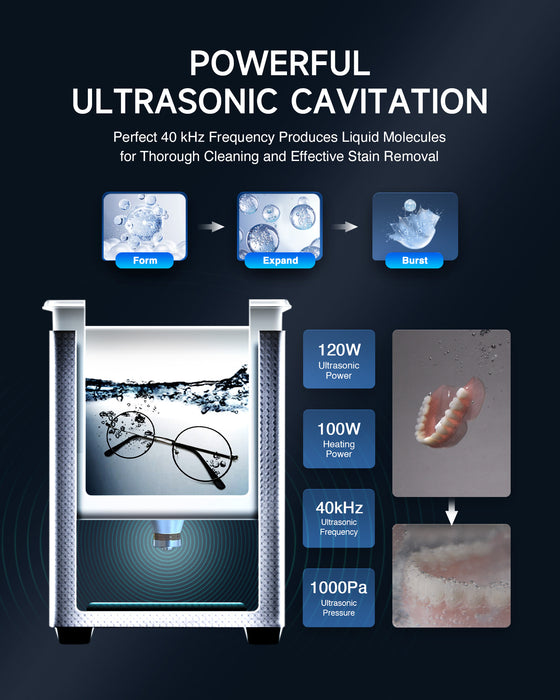 POWERFUL
ULTRASONIC CAVITATION

Perfect 40 kHz Frequency Produces Liquid Molecules for Thorough Cleaning and Effective Stain Removal

Form

Expand

Burst

120W
Ultrasonic Power

100W
Heating Power

40kHz
Ultrasonic Frequency

1000Pa
Ultrasonic Pressure